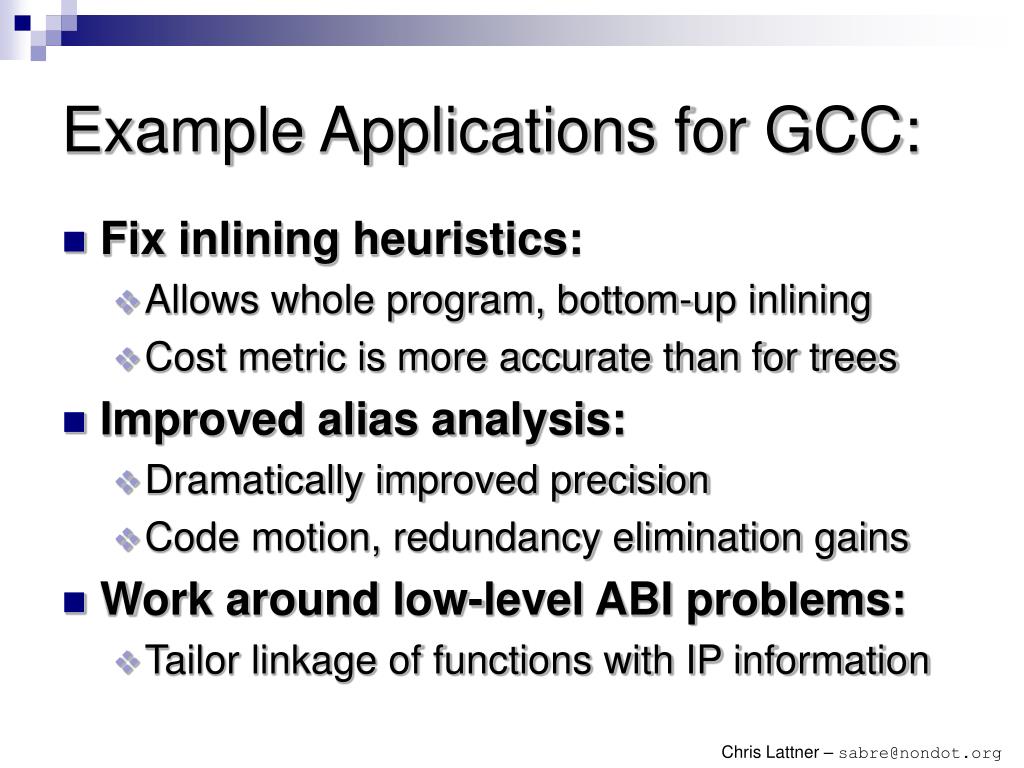 Example Applications for GCC:

Fix inlining heuristics:
Allows whole program, bottom-up inlining
Cost metric is more accurate than for trees

Improved alias analysis:
Dramatically improved precision
Code motion, redundancy elimination gains

Work around low-level ABI problems:
Tailor linkage of functions with IP information

Chris Lattner – sabre@nondot.org